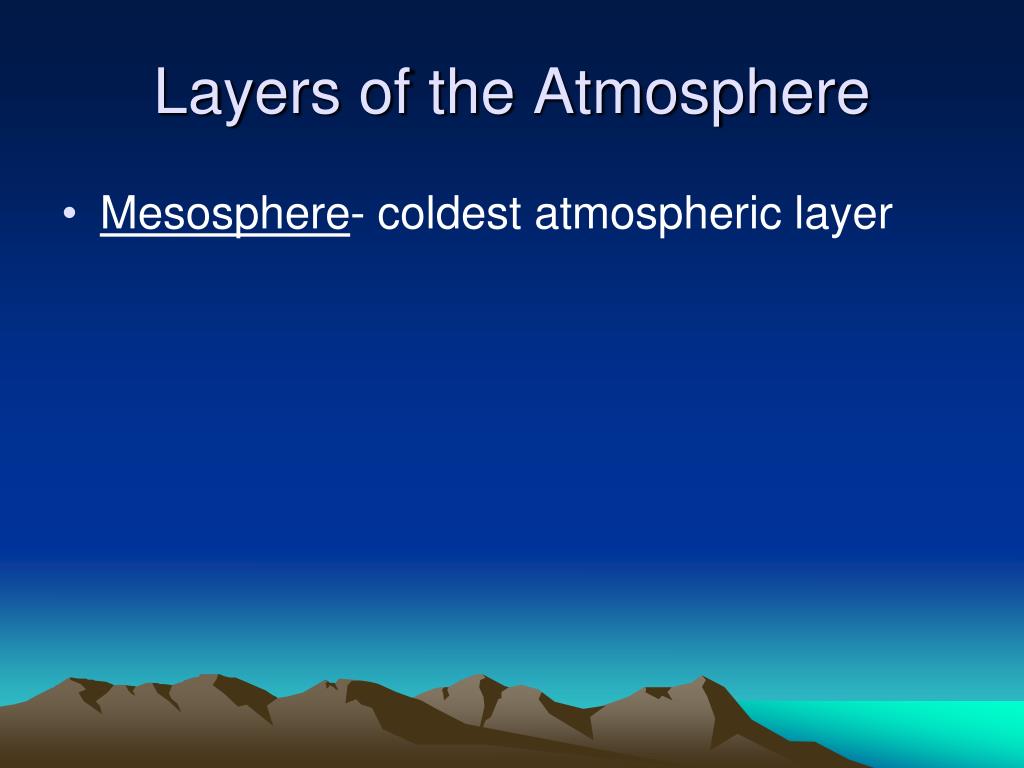 Layers of the Atmosphere

• Mesosphere- coldest atmospheric layer